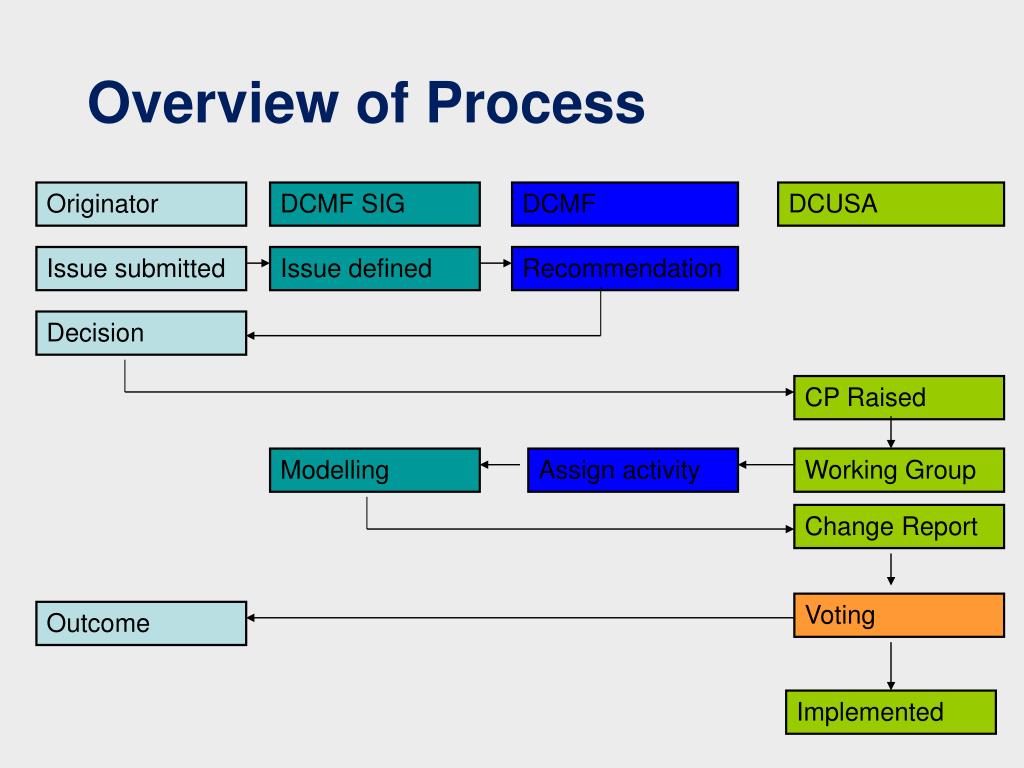 Overview of Process

Originator

DCMF SIG

DCMF

DCUSA

Issue submitted

Issue defined

Recommendation

Decision

CP Raised

Modelling

Assign activity

Working Group

Change Report

Outcome

Voting

Implemented